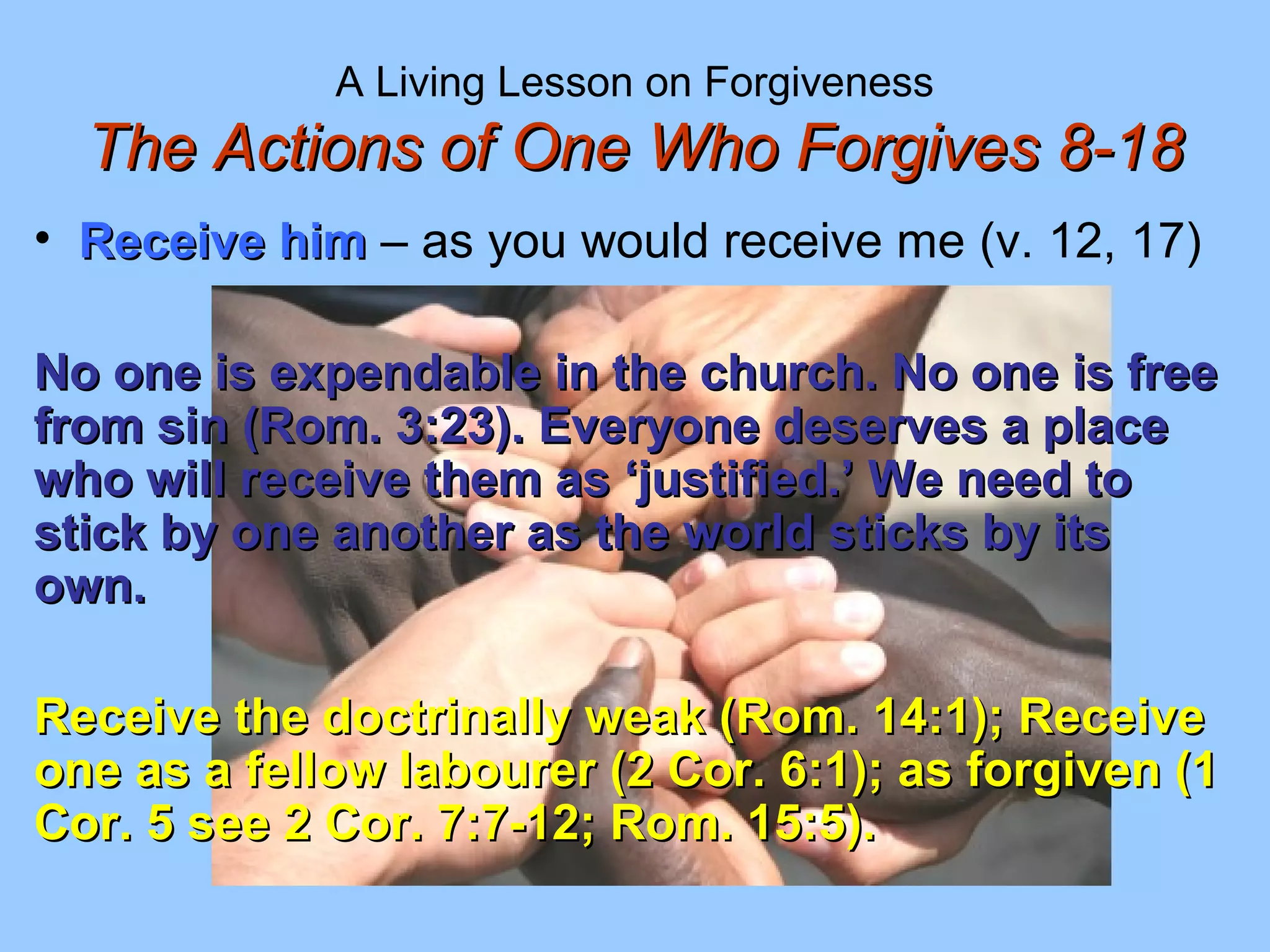 A Living Lesson on Forgiveness
The Actions of One Who Forgives 8-18

• Receive him – as you would receive me (v. 12, 17)

No one is expendable in the church. No one is free from sin (Rom. 3:23). Everyone deserves a place who will receive them as ‘justified.’ We need to stick by one another as the world sticks by its own.

Receive the doctrinally weak (Rom. 14:1); Receive one as a fellow labourer (2 Cor. 6:1); as forgiven (1 Cor. 5 see 2 Cor. 7:7-12; Rom. 15:5).